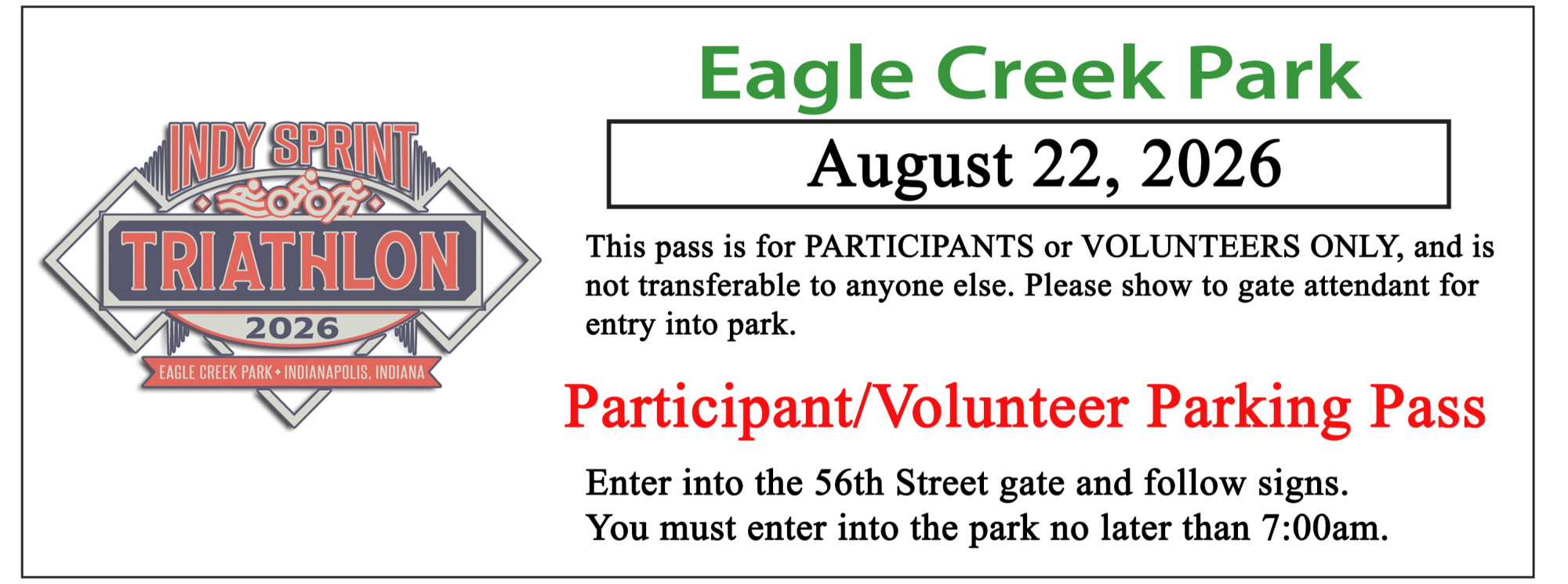 INDY SPRINT
TRIATHLON
2026
EAGLE CREEK PARK • INDIANAPOLIS, INDIANA

Eagle Creek Park

August 22, 2026

This pass is for PARTICIPANTS or VOLUNTEERS ONLY, and is not transferable to anyone else. Please show to gate attendant for entry into park.

Participant/Volunteer Parking Pass

Enter into the 56th Street gate and follow signs.
You must enter into the park no later than 7:00am.